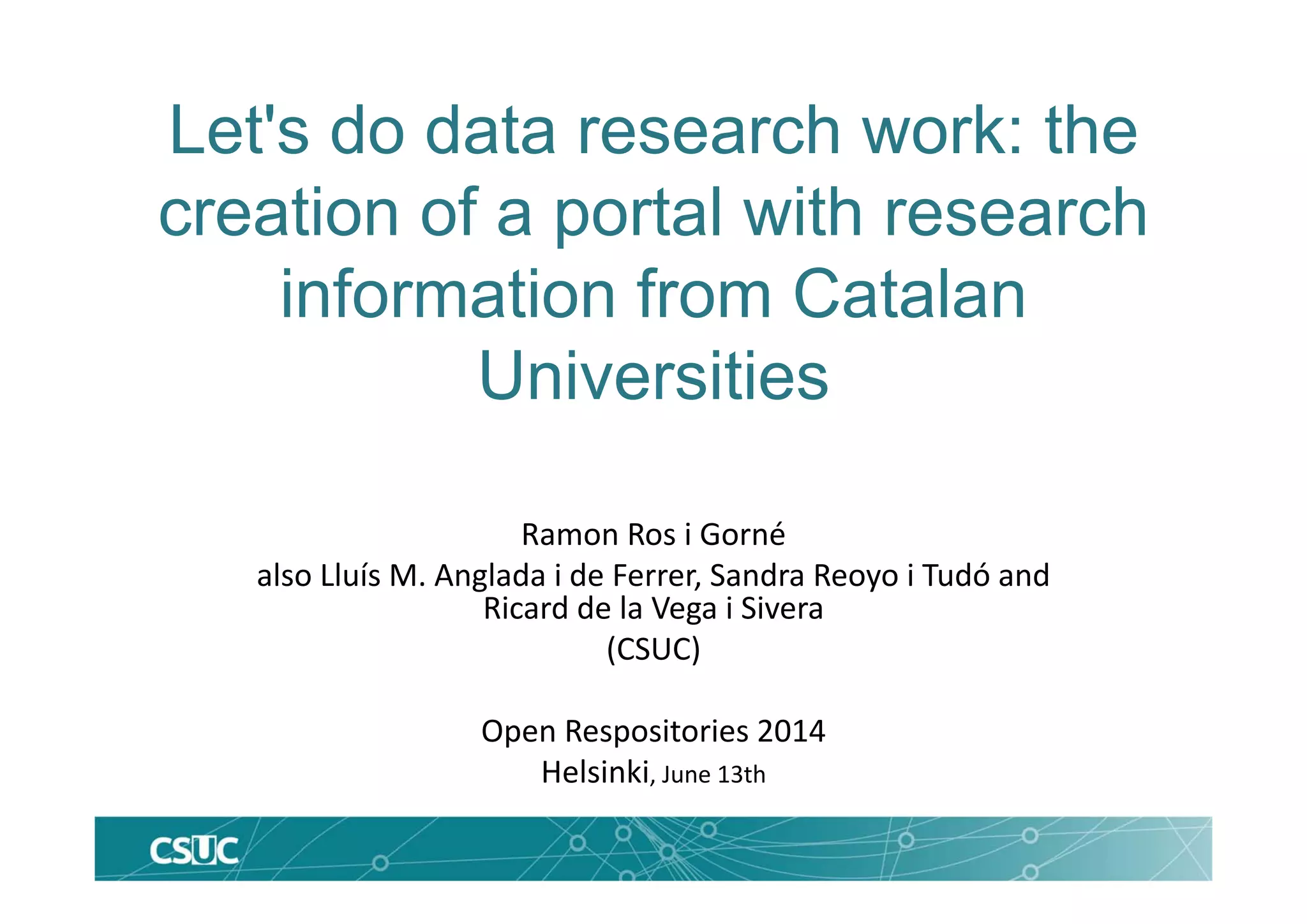 Let's do data research work: the creation of a portal with research information from Catalan Universities

Ramon Ros i Gorné
also Lluís M. Anglada i de Ferrer, Sandra Reoyo i Tudó and Ricard de la Vega i Sivera
(CSUC)

Open Respositories 2014
Helsinki, June 13th

CSUC